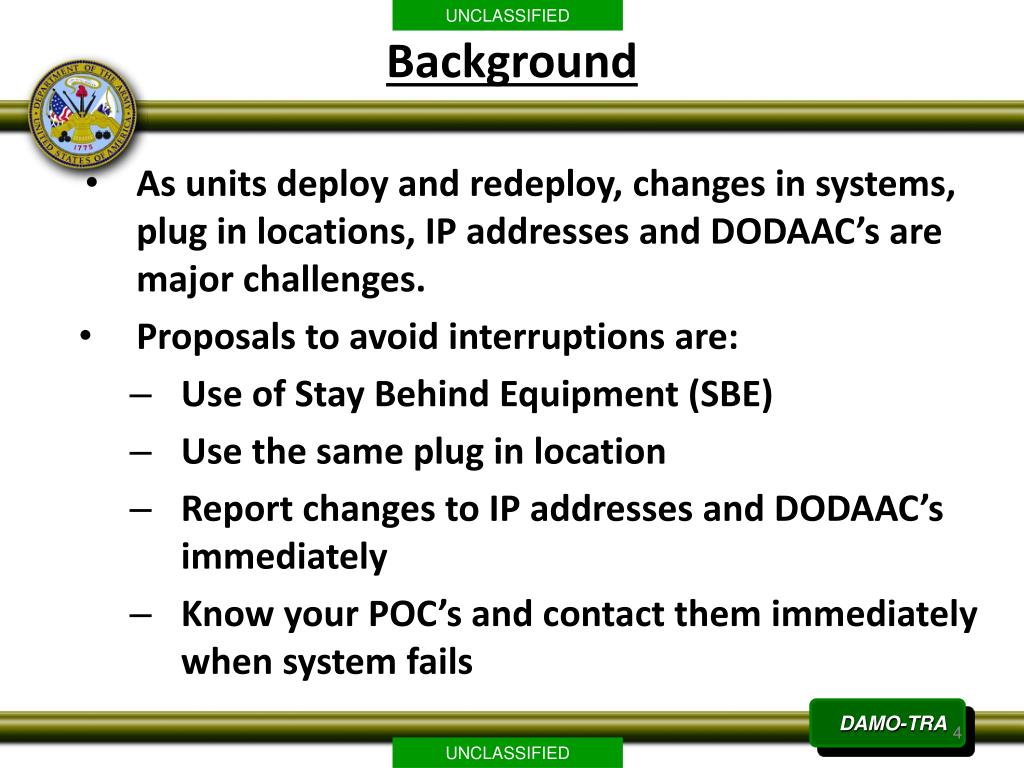 UNCLASSIFIED

Background

DEPARTMENT OF THE ARMY
UNITED STATES OF AMERICA
1775

• As units deploy and redeploy, changes in systems, plug in locations, IP addresses and DODAAC's are major challenges.
• Proposals to avoid interruptions are:
– Use of Stay Behind Equipment (SBE)
– Use the same plug in location
– Report changes to IP addresses and DODAAC's immediately
– Know your POC's and contact them immediately when system fails

DAMO-TRA
4

UNCLASSIFIED